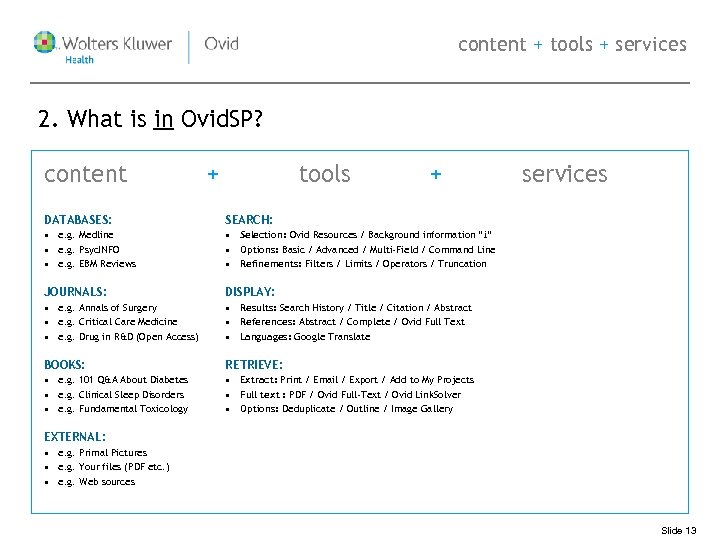 Wolters Kluwer Health | Ovid

content + tools + services

2. What is in OvidSP?

content + tools + services

DATABASES:
- e.g. Medline
- e.g. PsycINFO
- e.g. EBM Reviews

JOURNALS:
- e.g. Annals of Surgery
- e.g. Critical Care Medicine
- e.g. Drug in R&D (Open Access)

BOOKS:
- e.g. 101 Q&A About Diabetes
- e.g. Clinical Sleep Disorders
- e.g. Fundamental Toxicology

EXTERNAL:
- e.g. Primal Pictures
- e.g. Your files (PDF etc.)
- e.g. Web sources

SEARCH:
- Selection: Ovid Resources / Background information "i"
- Options: Basic / Advanced / Multi-Field / Command Line
- Refinements: Filters / Limits / Operators / Truncation

DISPLAY:
- Results: Search History / Title / Citation / Abstract
- References: Abstract / Complete / Ovid Full Text
- Languages: Google Translate

RETRIEVE:
- Extract: Print / Email / Export / Add to My Projects
- Full text : PDF / Ovid Full-Text / Ovid LinkSolver
- Options: Deduplicate / Outline / Image Gallery

Slide 13